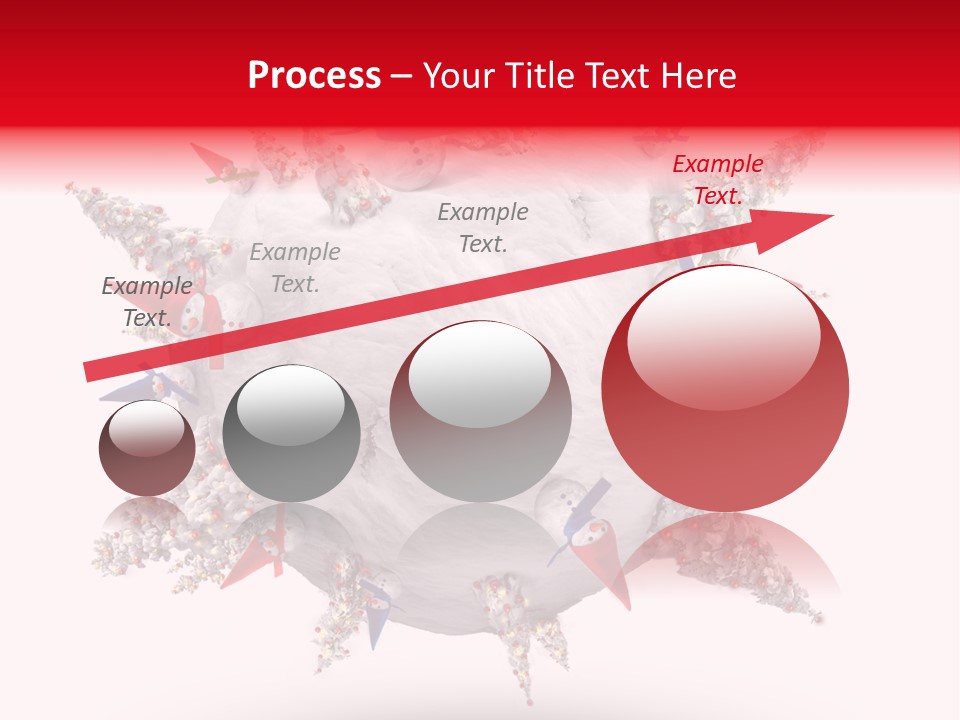 Process – Your Title Text Here

Example Text.

Example Text.

Example Text.

Example Text.